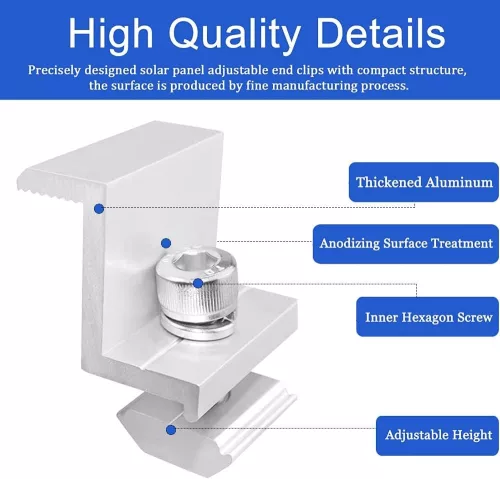 High Quality Details

Precisely designed solar panel adjustable end clips with compact structure, the surface is produced by fine manufacturing process.

Thickened Aluminum

Anodizing Surface Treatment

Inner Hexagon Screw

Adjustable Height